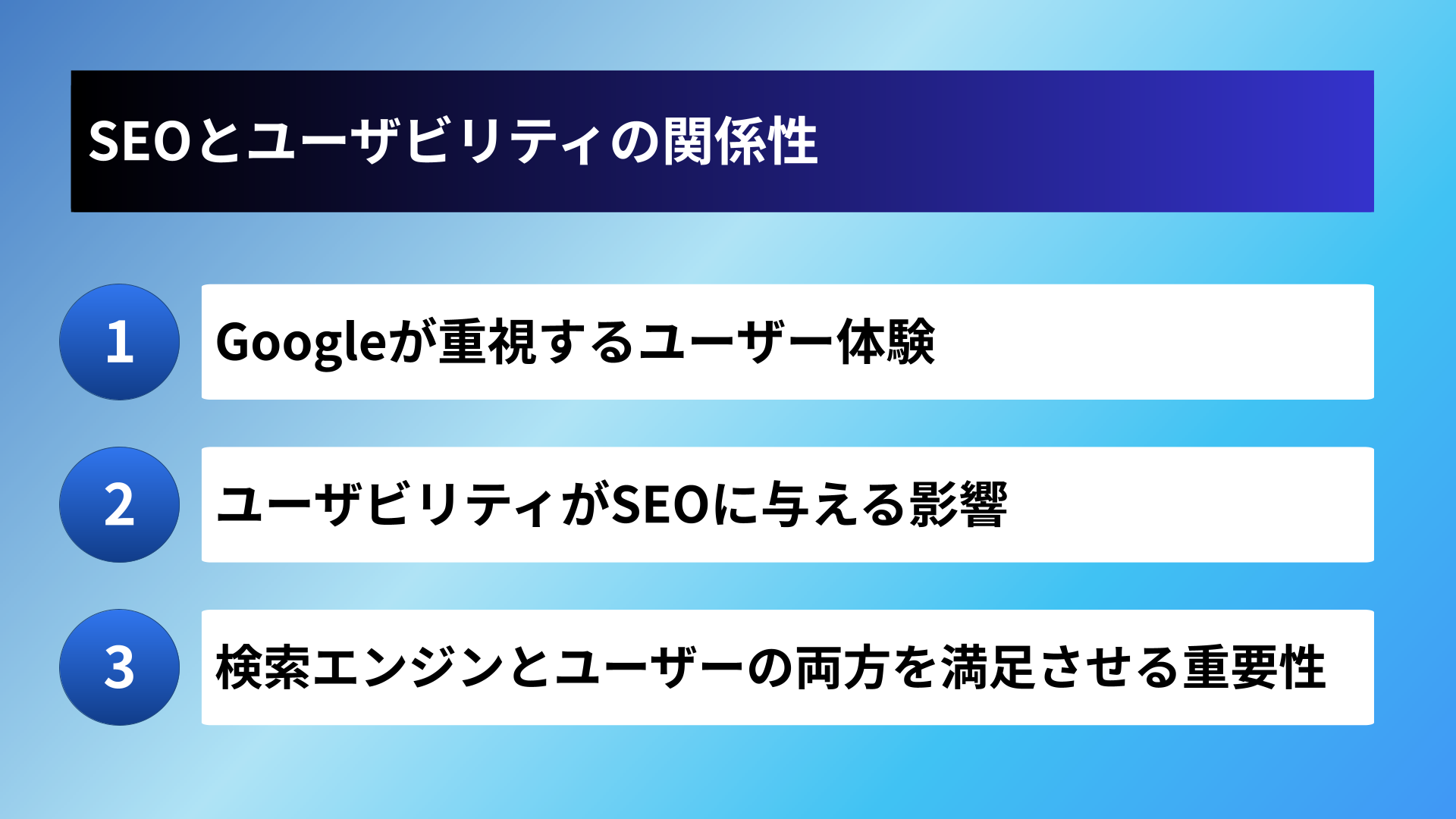 SEOとユーザビリティの関係性

1

Googleが重視するユーザー体験

2

ユーザビリティがSEOに与える影響

3

検索エンジンとユーザーの両方を満足させる重要性